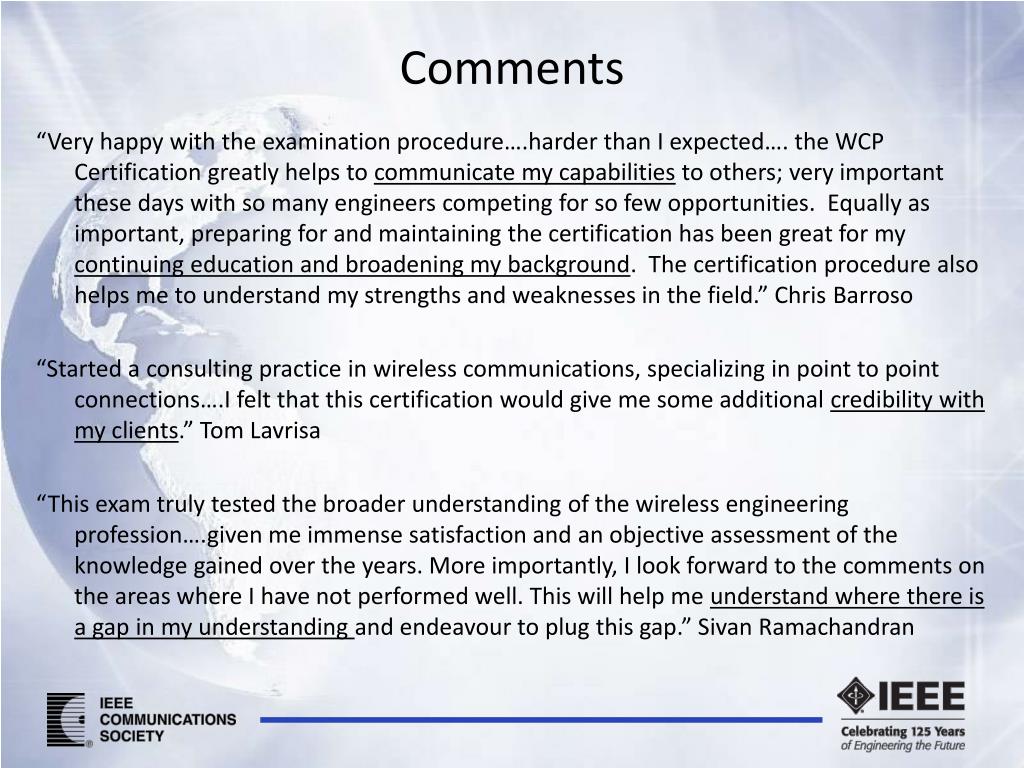 Comments

“Very happy with the examination procedure….harder than I expected…. the WCP Certification greatly helps to communicate my capabilities to others; very important these days with so many engineers competing for so few opportunities. Equally as important, preparing for and maintaining the certification has been great for my continuing education and broadening my background. The certification procedure also helps me to understand my strengths and weaknesses in the field.” Chris Barroso

“Started a consulting practice in wireless communications, specializing in point to point connections….I felt that this certification would give me some additional credibility with my clients.” Tom Lavrisa

“This exam truly tested the broader understanding of the wireless engineering profession….given me immense satisfaction and an objective assessment of the knowledge gained over the years. More importantly, I look forward to the comments on the areas where I have not performed well. This will help me understand where there is a gap in my understanding and endeavour to plug this gap.” Sivan Ramachandran

IEEE COMMUNICATIONS SOCIETY

IEEE
Celebrating 125 Years of Engineering the Future